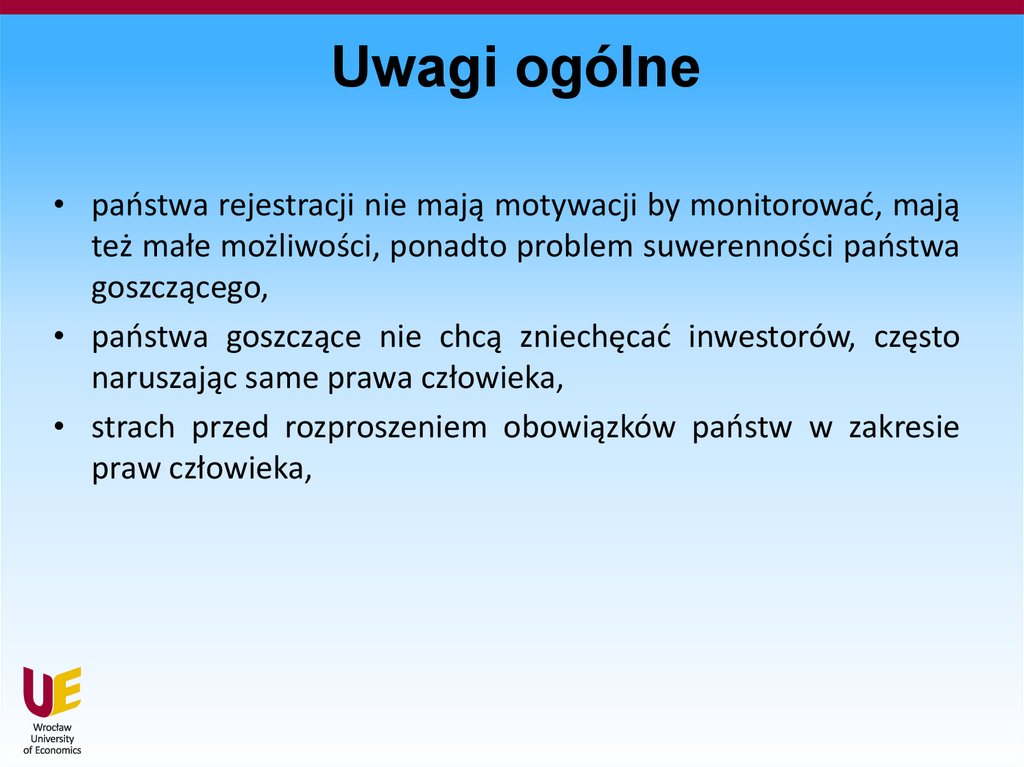 Uwagi ogólne

• państwa rejestracji nie mają motywacji by monitorować, mają też małe możliwości, ponadto problem suwerenności państwa goszczącego,

• państwa goszczące nie chcą zniechęcać inwestorów, często naruszając same prawa człowieka,

• strach przed rozproszeniem obowiązków państw w zakresie praw człowieka,

UE
Wrocław
University
of Economics